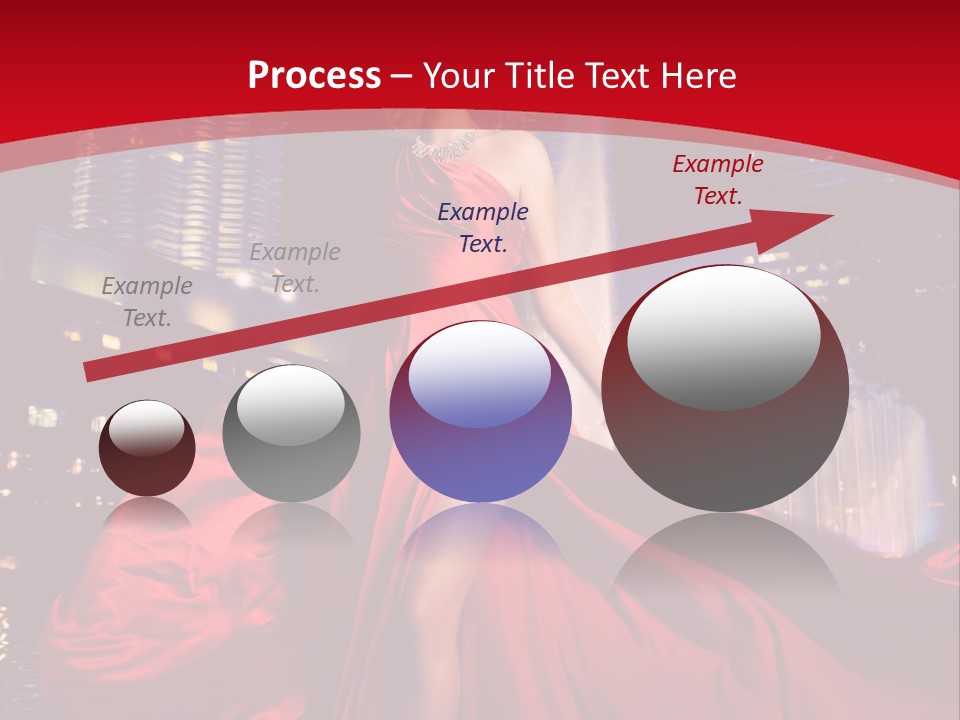 Process – Your Title Text Here

Example Text.

Example Text.

Example Text.

Example Text.